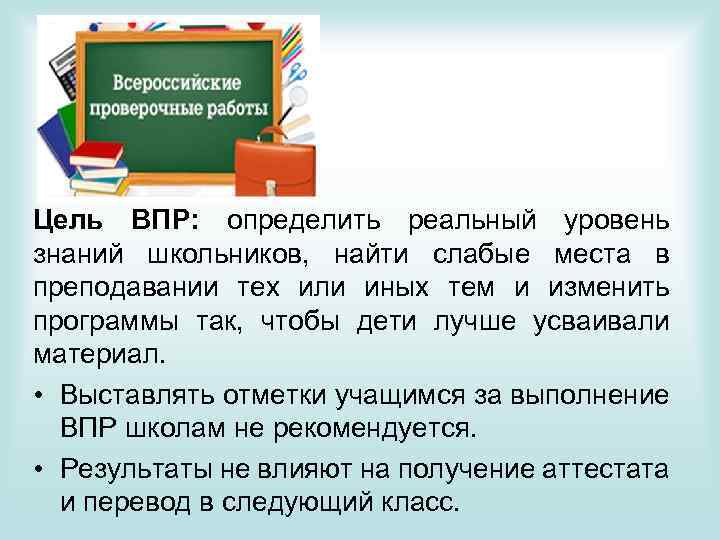 Всероссийские проверочные работы

Цель ВПР: определить реальный уровень знаний школьников, найти слабые места в преподавании тех или иных тем и изменить программы так, чтобы дети лучше усваивали материал.

• Выставлять отметки учащимся за выполнение ВПР школам не рекомендуется.

• Результаты не влияют на получение аттестата и перевод в следующий класс.